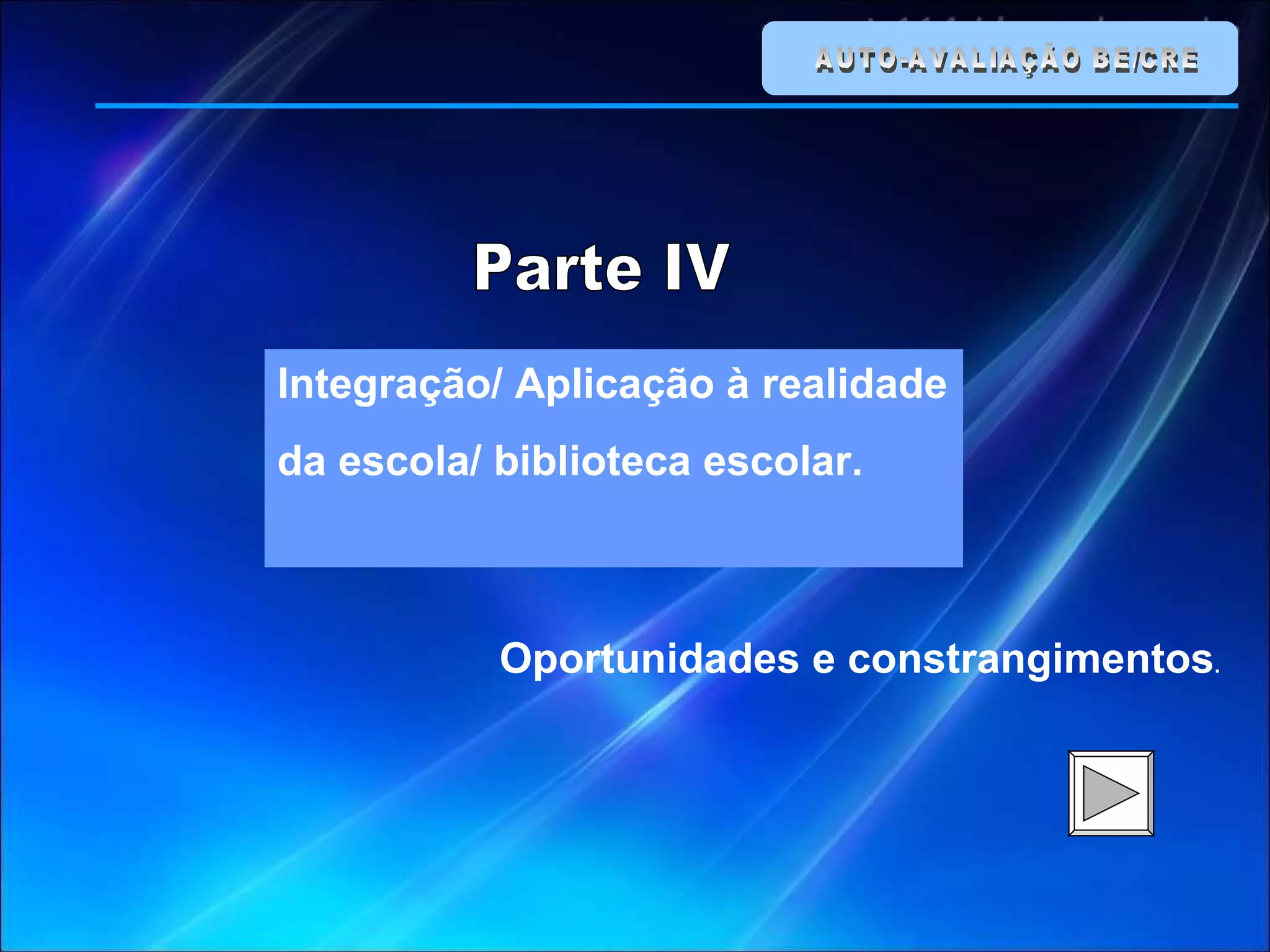 AUTO-AVALIAÇÃO BE/CRE

Parte IV

Integração/ Aplicação à realidade da escola/ biblioteca escolar.

Oportunidades e constrangimentos.